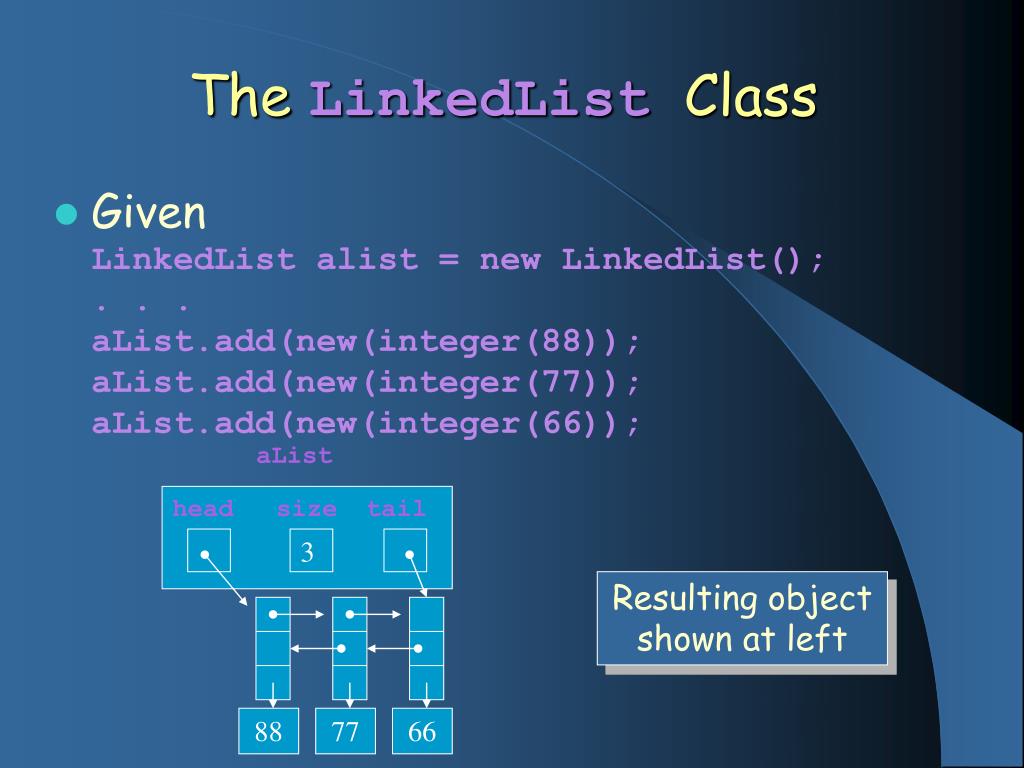 The LinkedList Class

Given
LinkedList alist = new LinkedList();
. . .
aList.add(new(integer(88));
aList.add(new(integer(77));
aList.add(new(integer(66));

aList

head size tail

3

88 77 66

Resulting object shown at left